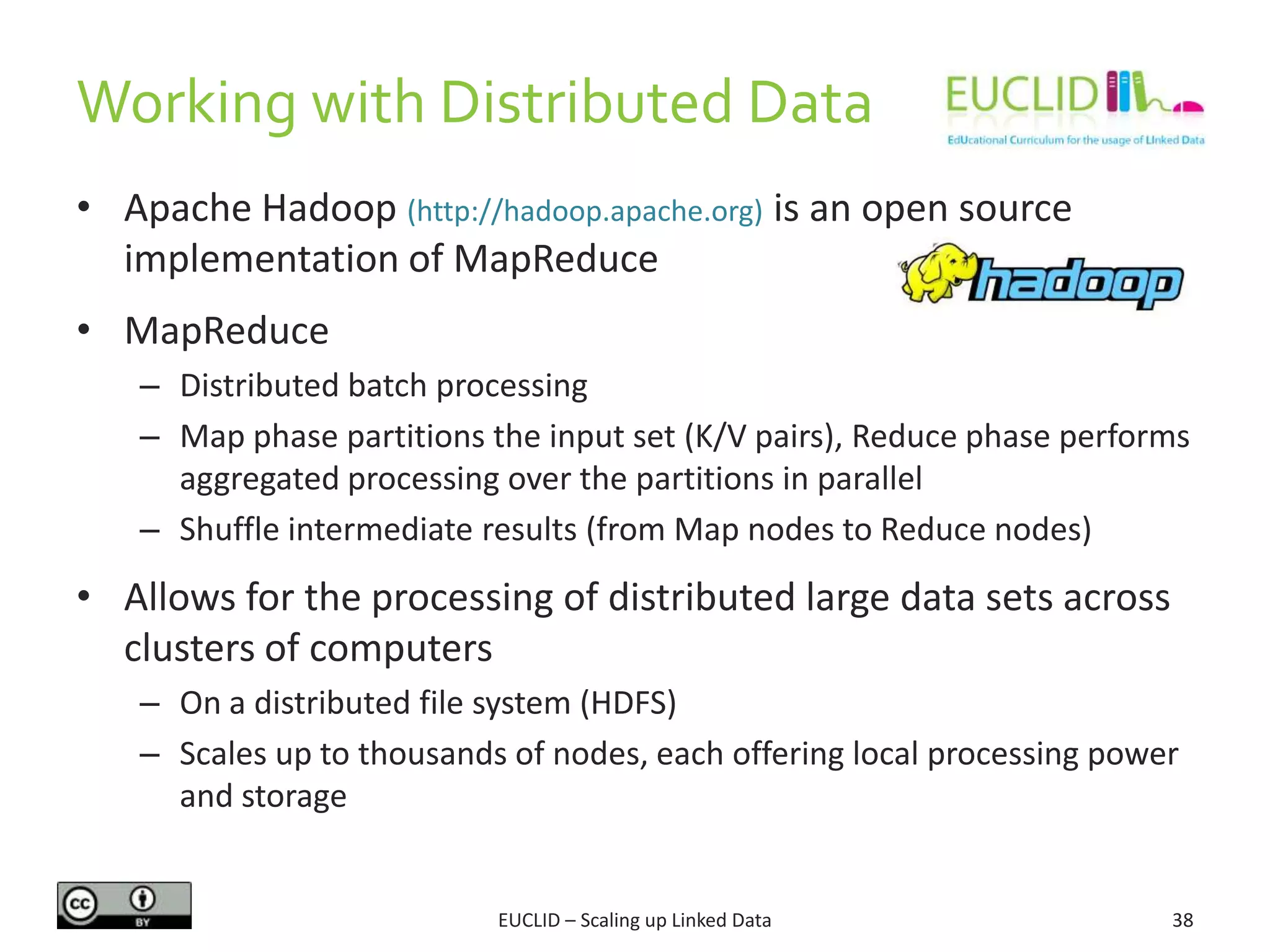 Working with Distributed Data

EUCLID
EdUcational Curriculum for the usage of LInked Data

• Apache Hadoop (http://hadoop.apache.org) is an open source implementation of MapReduce

hadoop

• MapReduce
– Distributed batch processing
– Map phase partitions the input set (K/V pairs), Reduce phase performs aggregated processing over the partitions in parallel
– Shuffle intermediate results (from Map nodes to Reduce nodes)

• Allows for the processing of distributed large data sets across clusters of computers
– On a distributed file system (HDFS)
– Scales up to thousands of nodes, each offering local processing power and storage

cc BY

EUCLID – Scaling up Linked Data

38